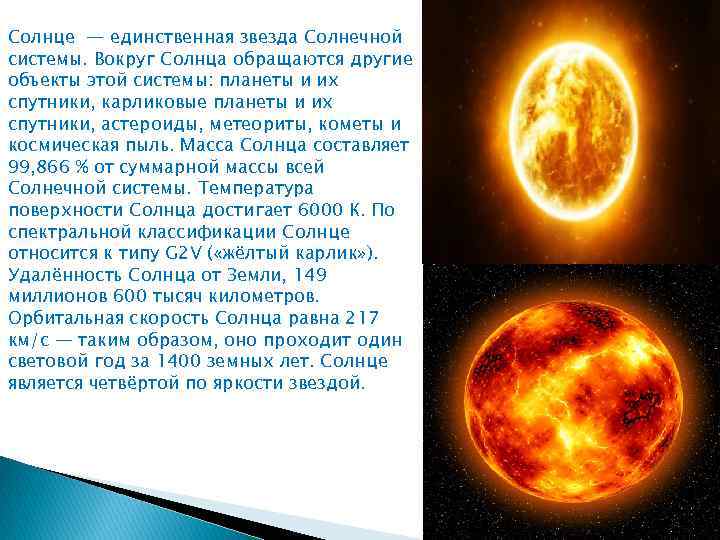 Солнце — единственная звезда Солнечной системы. Вокруг Солнца обращаются другие объекты этой системы: планеты и их спутники, карликовые планеты и их спутники, астероиды, метеориты, кометы и космическая пыль. Масса Солнца составляет 99,866 % от суммарной массы всей Солнечной системы. Температура поверхности Солнца достигает 6000 К. По спектральной классификации Солнце относится к типу G2V («жёлтый карлик»). Удалённость Солнца от Земли, 149 миллионов 600 тысяч километров. Орбитальная скорость Солнца равна 217 км/с — таким образом, оно проходит один световой год за 1400 земных лет. Солнце является четвёртой по яркости звездой.